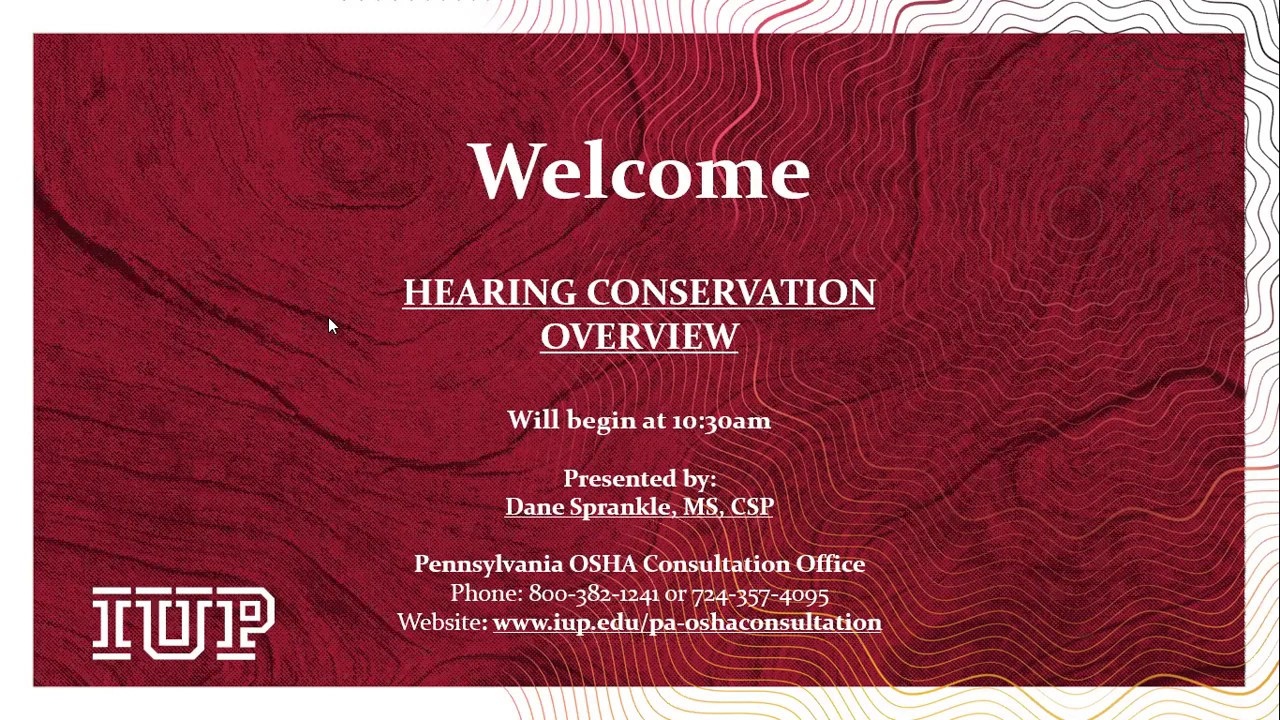 Welcome

HEARING CONSERVATION OVERVIEW

Will begin at 10:30am

Presented by:
Dane Sprankle, MS, CSP

Pennsylvania OSHA Consultation Office
Phone: 800-382-1241 or 724-357-4095
Website: www.iup.edu/pa-oshaconsultation

IUP